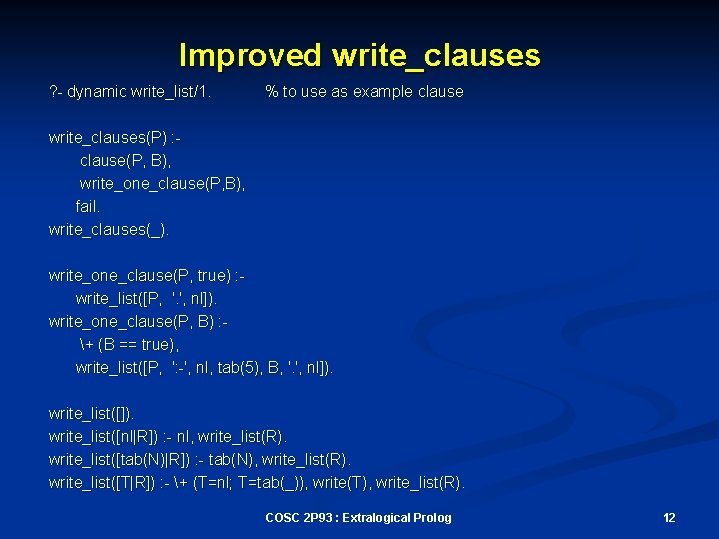 Improved write_clauses

?- dynamic write_list/1. % to use as example clause

write_clauses(P) :-
clause(P, B),
write_one_clause(P,B),
fail.
write_clauses(_).

write_one_clause(P, true) :-
write_list([P, '.', nl]).
write_one_clause(P, B) :-
\+ (B == true),
write_list([P, ':-', nl, tab(5), B, '.', nl]).

write_list([]).
write_list([nl|R]) :- nl, write_list(R).
write_list([tab(N)|R]) :- tab(N), write_list(R).
write_list([T|R]) :- \+ (T=nl; T=tab(_)), write(T), write_list(R).

COSC 2P93 : Extralogical Prolog

12